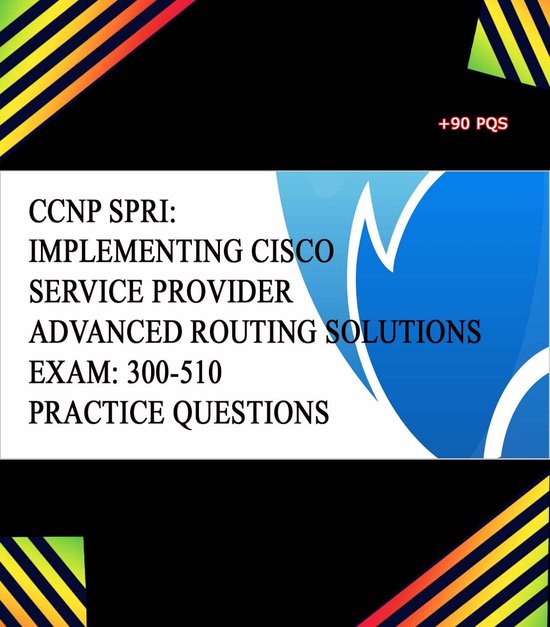 +90 PQS

CCNP SPRI:
IMPLEMENTING CISCO
SERVICE PROVIDER
ADVANCED ROUTING SOLUTIONS
EXAM: 300-510
PRACTICE QUESTIONS